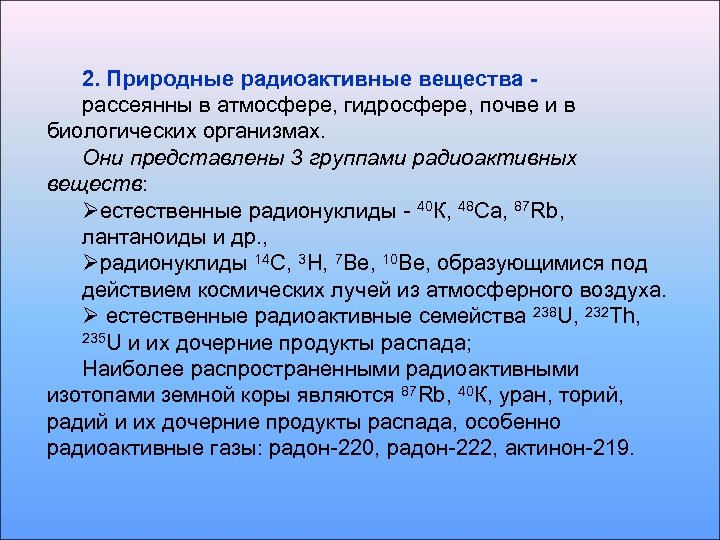 2. Природные радиоактивные вещества - рассеянны в атмосфере, гидросфере, почве и в биологических организмах.

Они представлены 3 группами радиоактивных веществ:

➢естественные радионуклиды - $^{40}$К, $^{48}$Ca, $^{87}$Rb, лантаноиды и др.,

➢радионуклиды $^{14}$C, $^{3}$H, $^{7}$Be, $^{10}$Be, образующимися под действием космических лучей из атмосферного воздуха.

➢ естественные радиоактивные семейства $^{238}$U, $^{232}$Th, $^{235}$U и их дочерние продукты распада;

Наиболее распространенными радиоактивными изотопами земной коры являются $^{87}$Rb, $^{40}$К, уран, торий, радий и их дочерние продукты распада, особенно радиоактивные газы: радон-220, радон-222, актинон-219.